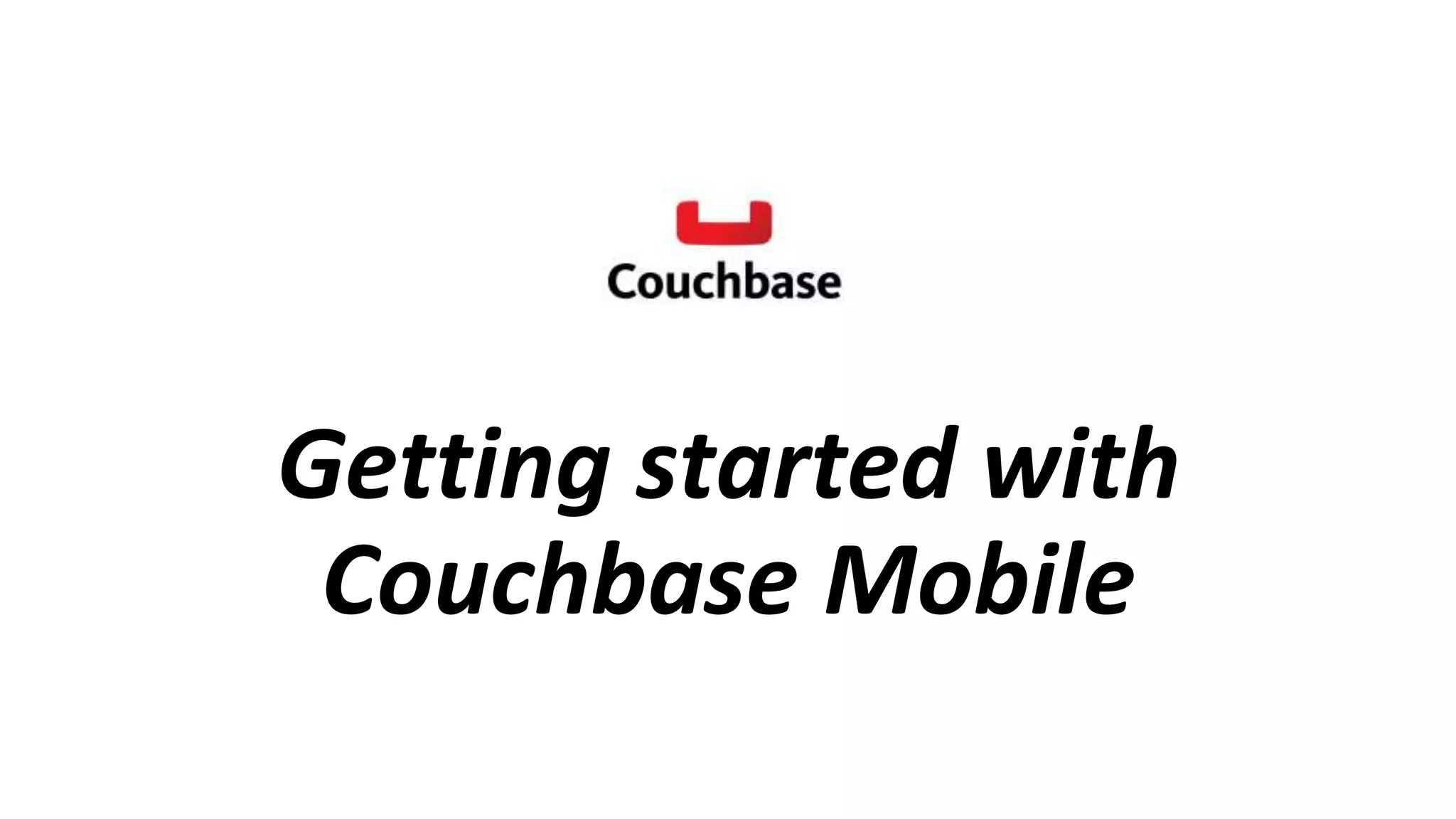 Couchbase

Getting started with Couchbase Mobile